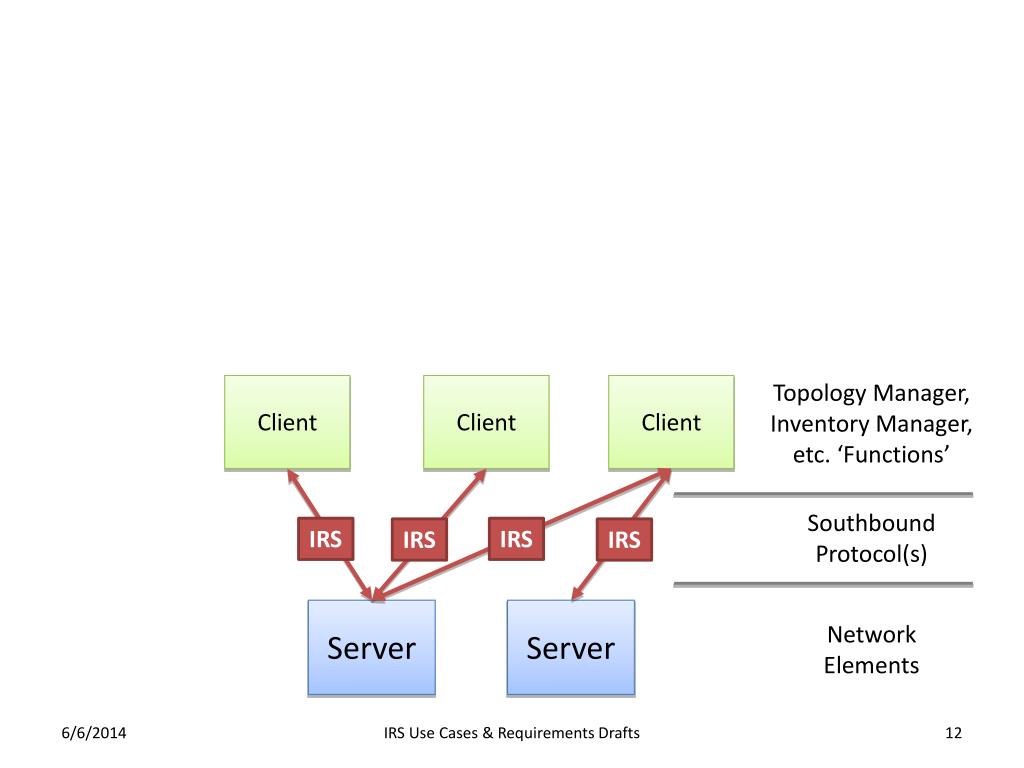 Client

Client

Client

Topology Manager, Inventory Manager, etc. ‘Functions’

IRS

IRS

IRS

IRS

Southbound Protocol(s)

Server

Server

Network Elements

6/6/2014

IRS Use Cases & Requirements Drafts

12